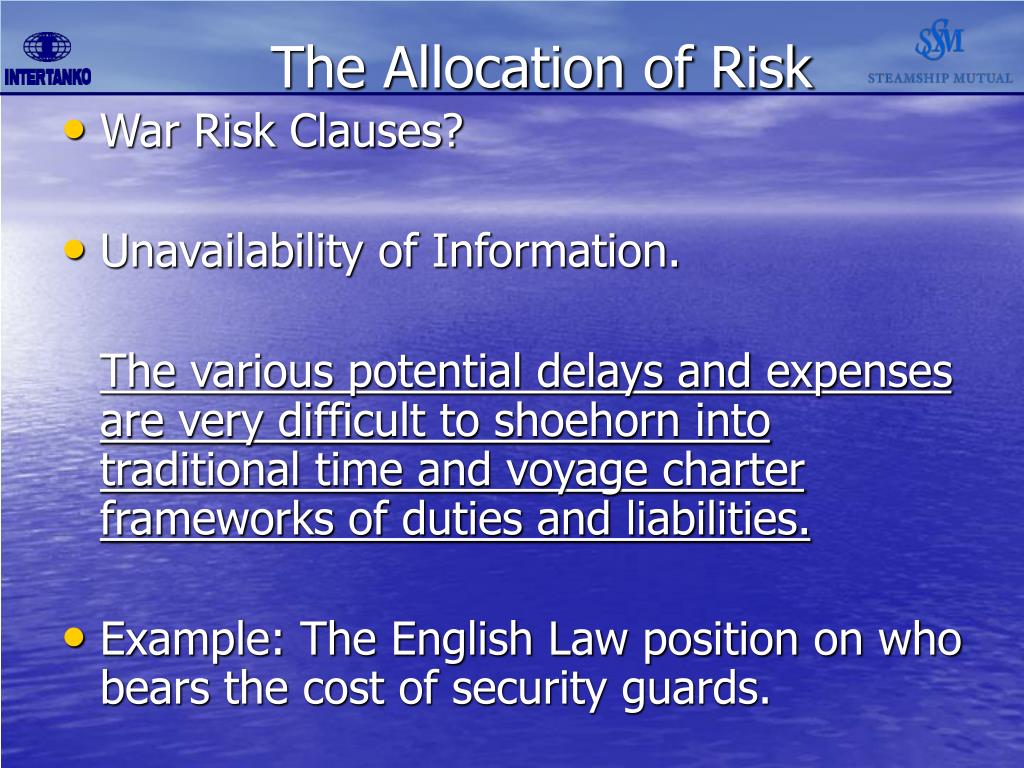 INTERTANKO

The Allocation of Risk

SSM
STEAMSHIP MUTUAL

• War Risk Clauses?

• Unavailability of Information.

The various potential delays and expenses are very difficult to shoehorn into traditional time and voyage charter frameworks of duties and liabilities.

• Example: The English Law position on who bears the cost of security guards.